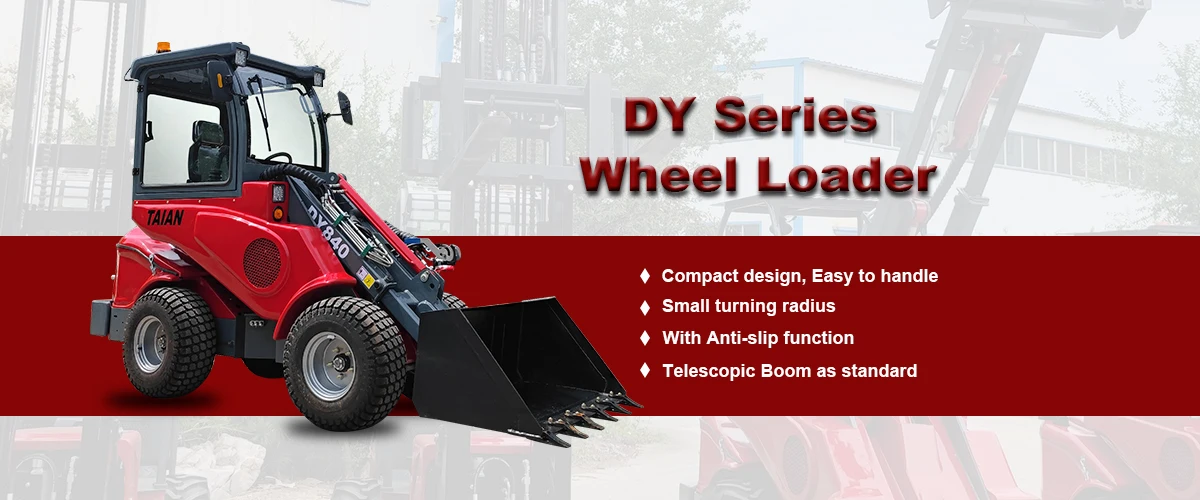 DY Series
Wheel Loader

TAIAN

DY840

♦ Compact design, Easy to handle
♦ Small turning radius
♦ With Anti-slip function
♦ Telescopic Boom as standard